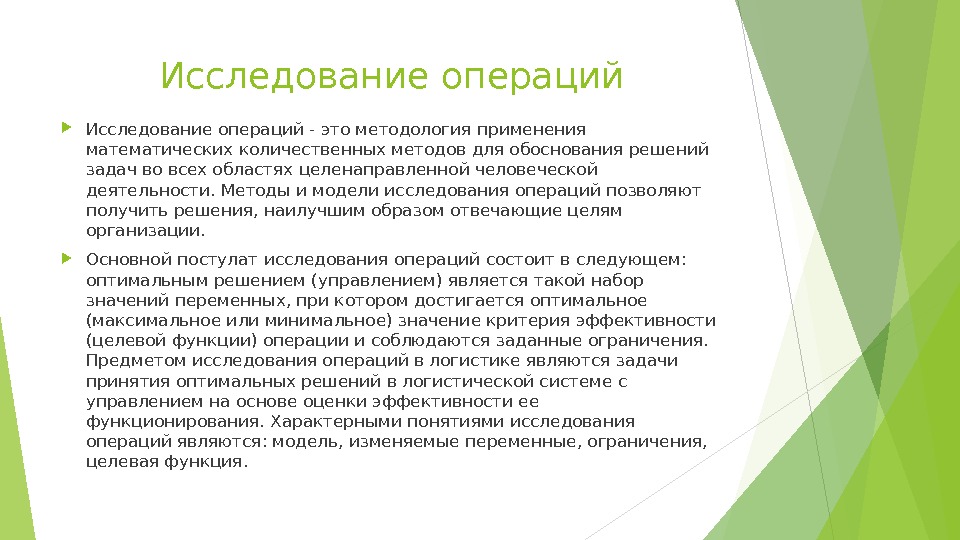 Исследование операций

Исследование операций - это методология применения математических количественных методов для обоснования решений задач во всех областях целенаправленной человеческой деятельности. Методы и модели исследования операций позволяют получить решения, наилучшим образом отвечающие целям организации.

Основной постулат исследования операций состоит в следующем: оптимальным решением (управлением) является такой набор значений переменных, при котором достигается оптимальное (максимальное или минимальное) значение критерия эффективности (целевой функции) операции и соблюдаются заданные ограничения. Предметом исследования операций в логистике являются задачи принятия оптимальных решений в логистической системе с управлением на основе оценки эффективности ее функционирования. Характерными понятиями исследования операций являются: модель, изменяемые переменные, ограничения, целевая функция.